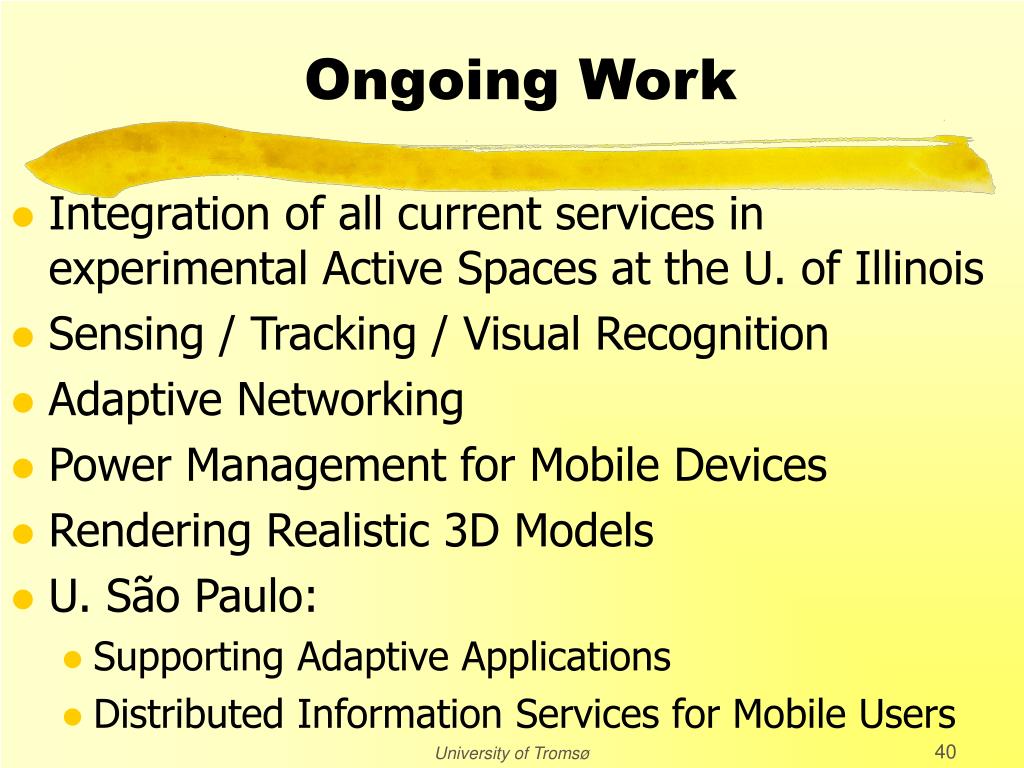 Ongoing Work

- Integration of all current services in experimental Active Spaces at the U. of Illinois
- Sensing / Tracking / Visual Recognition
- Adaptive Networking
- Power Management for Mobile Devices
- Rendering Realistic 3D Models
- U. São Paulo:
  - Supporting Adaptive Applications
  - Distributed Information Services for Mobile Users

University of Tromsø

40